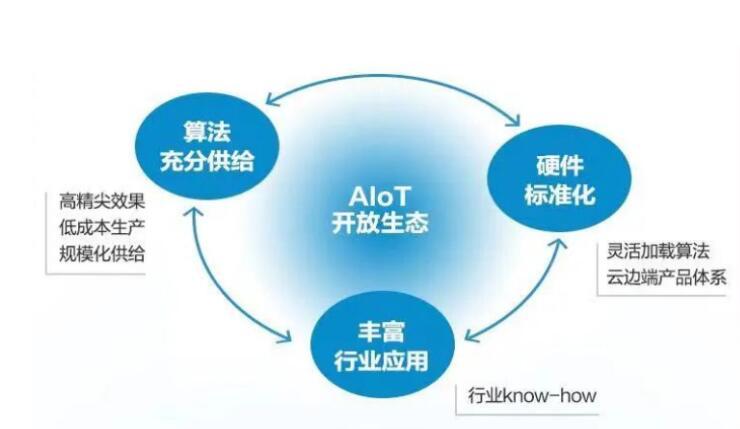 算法
充分供给

高精尖效果
低成本生产
规模化供给

AIoT
开放生态

硬件
标准化

灵活加载算法
云边端产品体系

丰富
行业应用

行业know-how